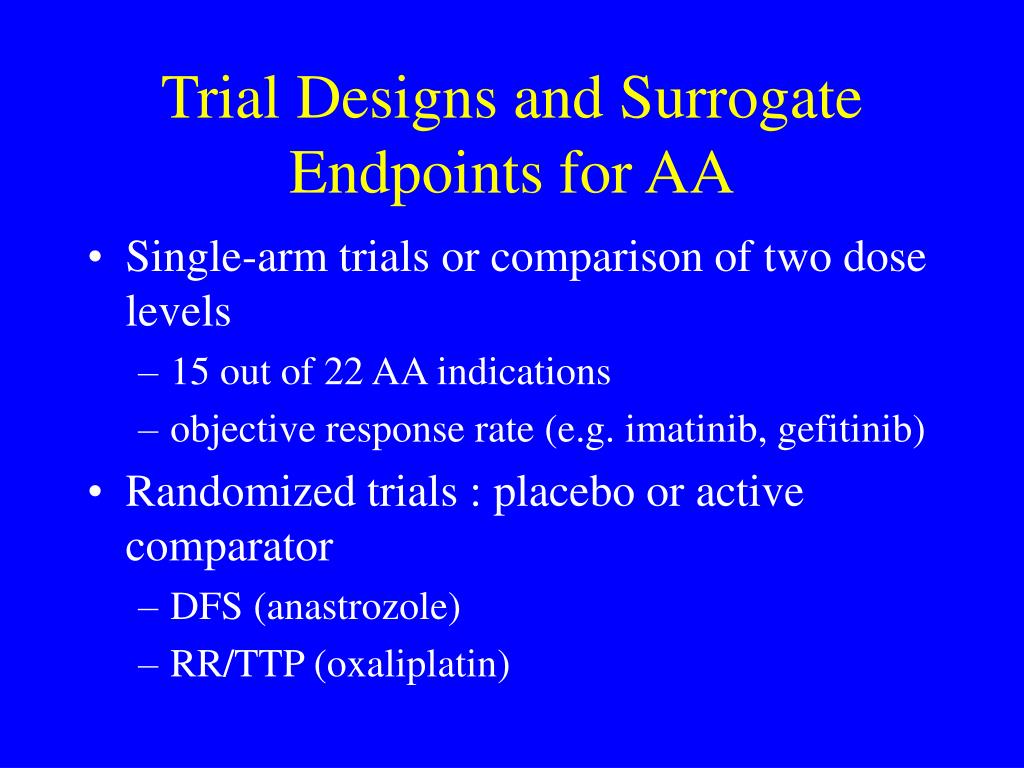 Trial Designs and Surrogate Endpoints for AA

• Single-arm trials or comparison of two dose levels
– 15 out of 22 AA indications
– objective response rate (e.g. imatinib, gefitinib)

• Randomized trials : placebo or active comparator
– DFS (anastrozole)
– RR/TTP (oxaliplatin)